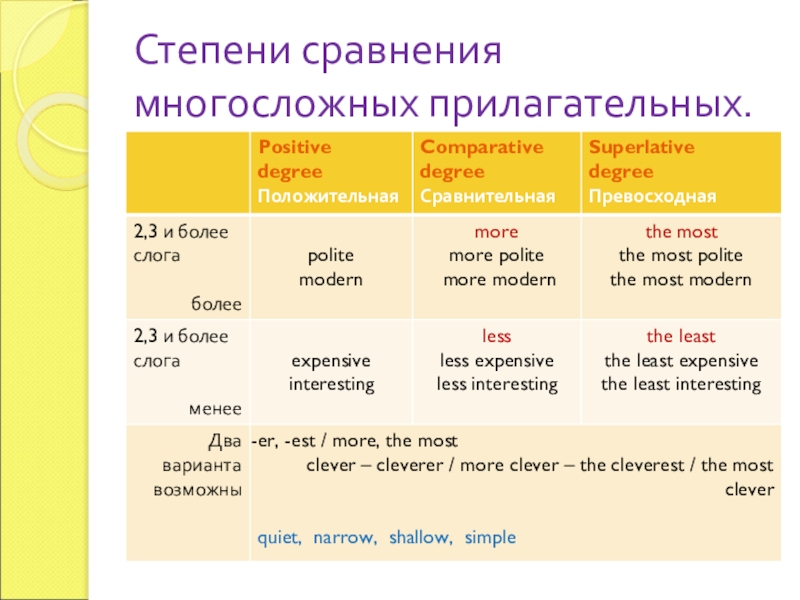 Степени сравнения многосложных прилагательных.

| | Positive degree Положительная | Comparative degree Сравнительная | Superlative degree Превосходная |
|---|---|---|---|
| 2,3 и более слога более | polite modern | more more polite more modern | the most the most polite the most modern |
| 2,3 и более слога менее | expensive interesting | less less expensive less interesting | the least the least expensive the least interesting |
| Два варианта возможны | -er, -est / more, the most clever – cleverer / more clever – the cleverest / the most clever quiet, narrow, shallow, simple | | |